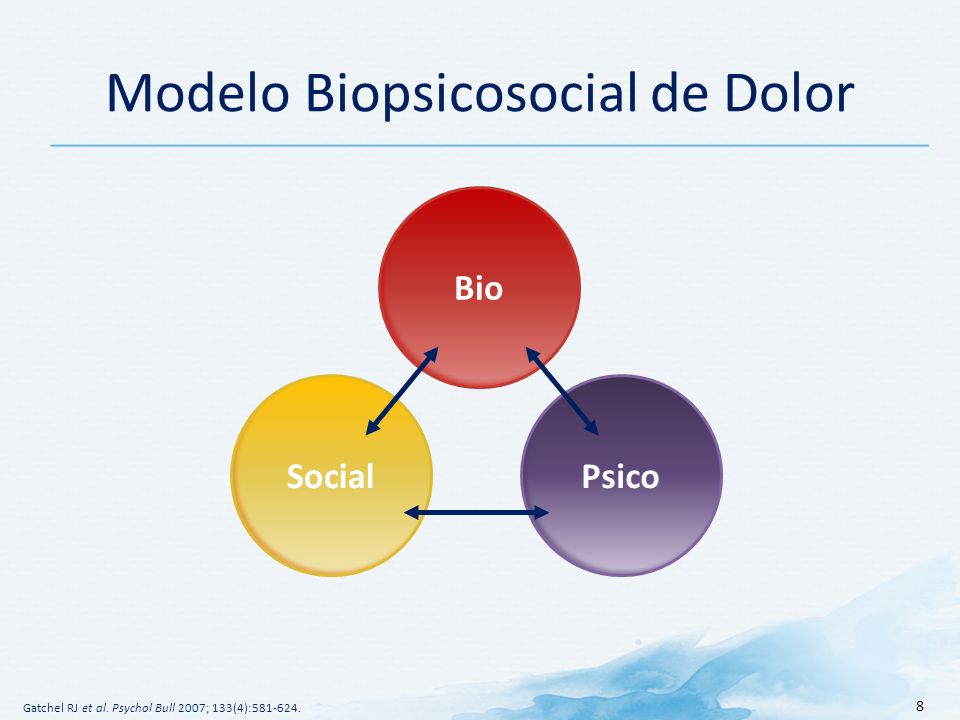 Modelo Biopsicosocial de Dolor

Bio

Social

Psico

Gatchel RJ et al. Psychol Bull 2007; 133(4):581-624.

8